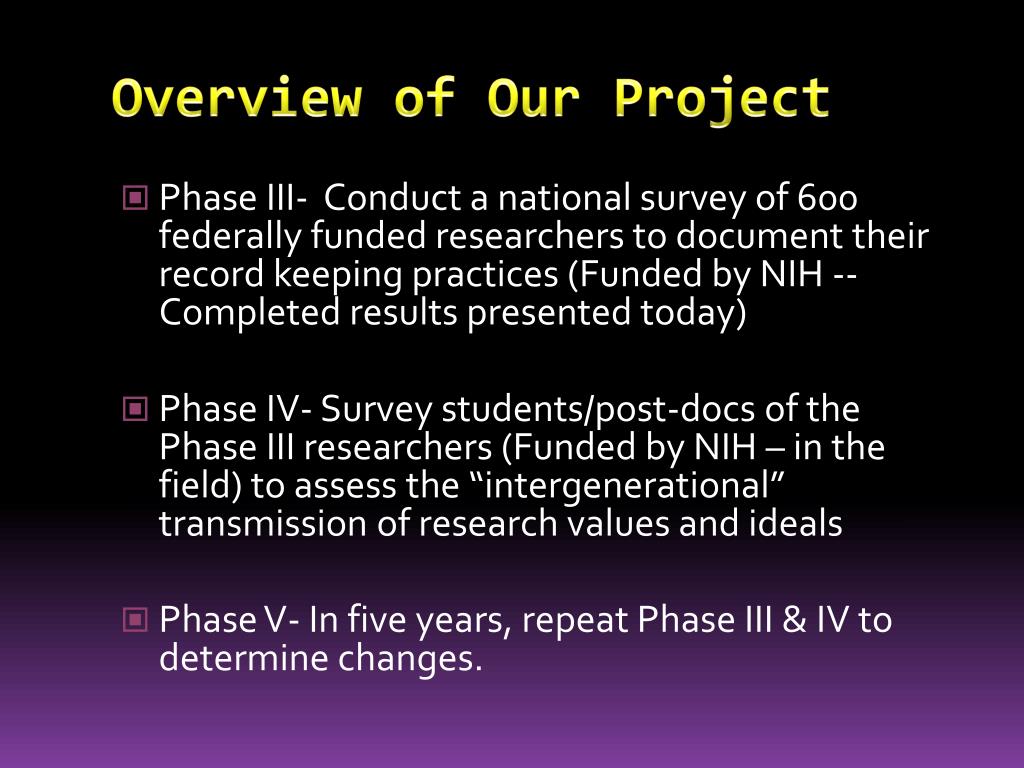 Overview of Our Project

Phase III-  Conduct a national survey of 600 federally funded researchers to document their record keeping practices (Funded by NIH -- Completed results presented today)

Phase IV- Survey students/post-docs of the Phase III researchers (Funded by NIH – in the field) to assess the “intergenerational” transmission of research values and ideals

Phase V- In five years, repeat Phase III & IV to determine changes.